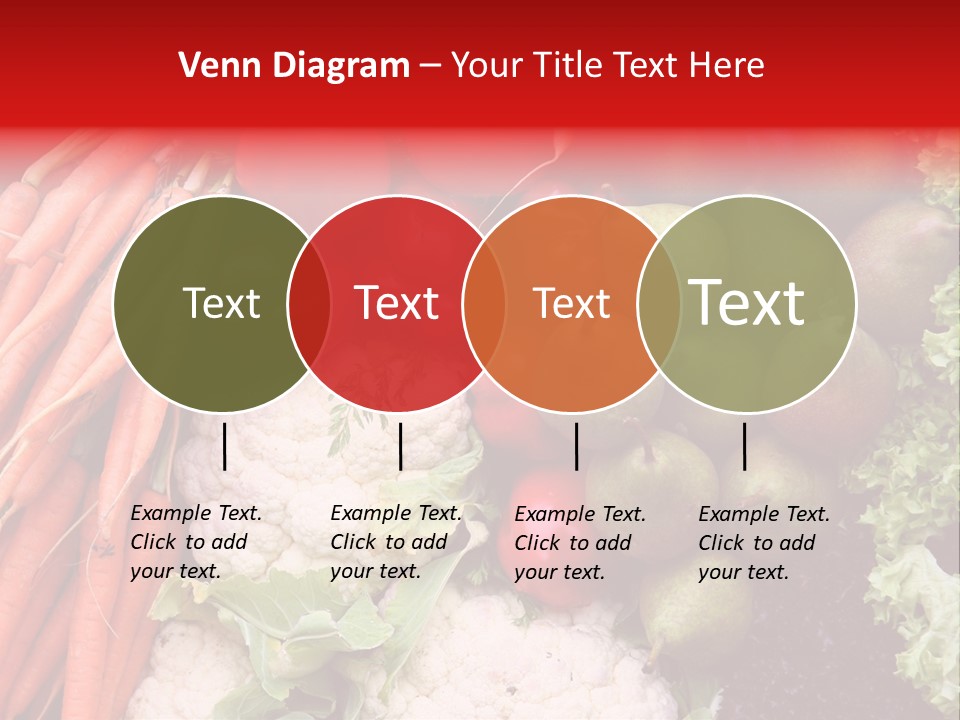 Venn Diagram – Your Title Text Here

Text

Text

Text

Text

Example Text. Click to add your text.

Example Text. Click to add your text.

Example Text. Click to add your text.

Example Text. Click to add your text.